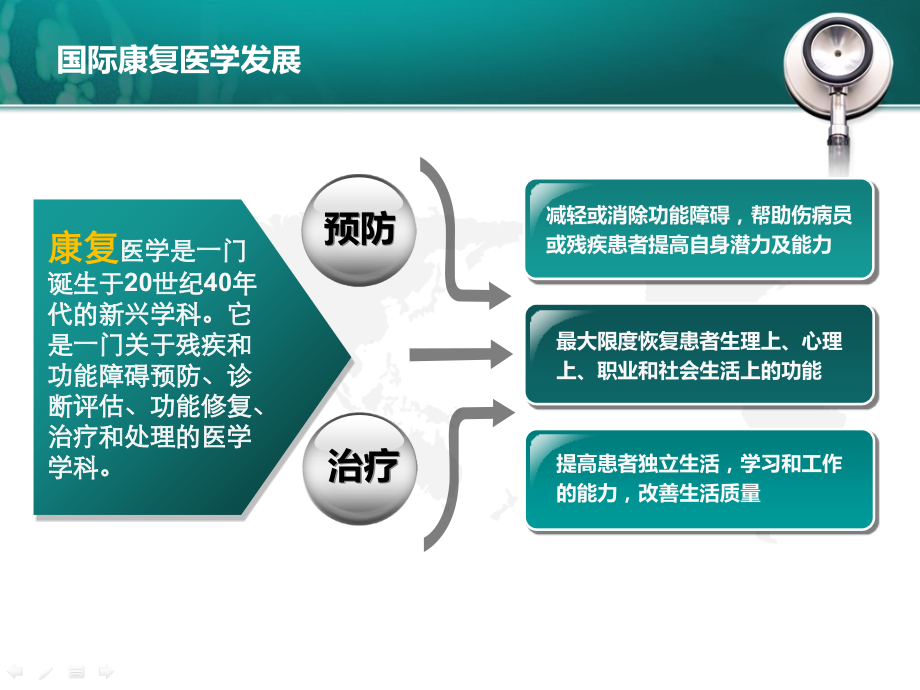 国际康复医学发展

康复医学是一门诞生于20世纪40年代的新兴学科。它是一门关于残疾和功能障碍预防、诊断评估、功能修复、治疗和处理的医学学科。

预防

治疗

减轻或消除功能障碍，帮助伤病员或残疾患者提高自身潜力及能力

最大限度恢复患者生理上、心理上、职业和社会生活上的功能

提高患者独立生活，学习和工作的能力，改善生活质量